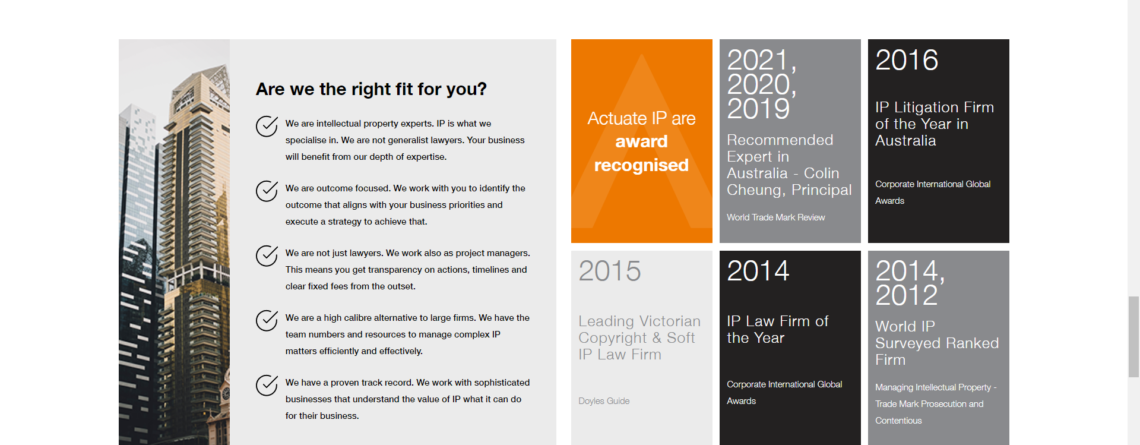 Are we the right fit for you?

We are intellectual property experts. IP is what we specialise in. We are not generalist lawyers. Your business will benefit from our depth of expertise.

We are outcome focused. We work with you to identify the outcome that aligns with your business priorities and execute a strategy to achieve that.

We are not just lawyers. We work also as project managers. This means you get transparency on actions, timelines and clear fixed fees from the outset.

We are a high calibre alternative to large firms. We have the team numbers and resources to manage complex IP matters efficiently and effectively.

We have a proven track record. We work with sophisticated businesses that understand the value of IP what it can do for their business.

Actuate IP are award recognised

2021, 2020, 2019

Recommended Expert in Australia - Colin Cheung, Principal

World Trade Mark Review

2016

IP Litigation Firm of the Year in Australia

Corporate International Global Awards

2015

Leading Victorian Copyright & Soft IP Law Firm

Doyles Guide

2014

IP Law Firm of the Year

Corporate International Global Awards

2014, 2012

World IP Surveyed Ranked Firm

Managing Intellectual Property - Trade Mark Prosecution and Contentious